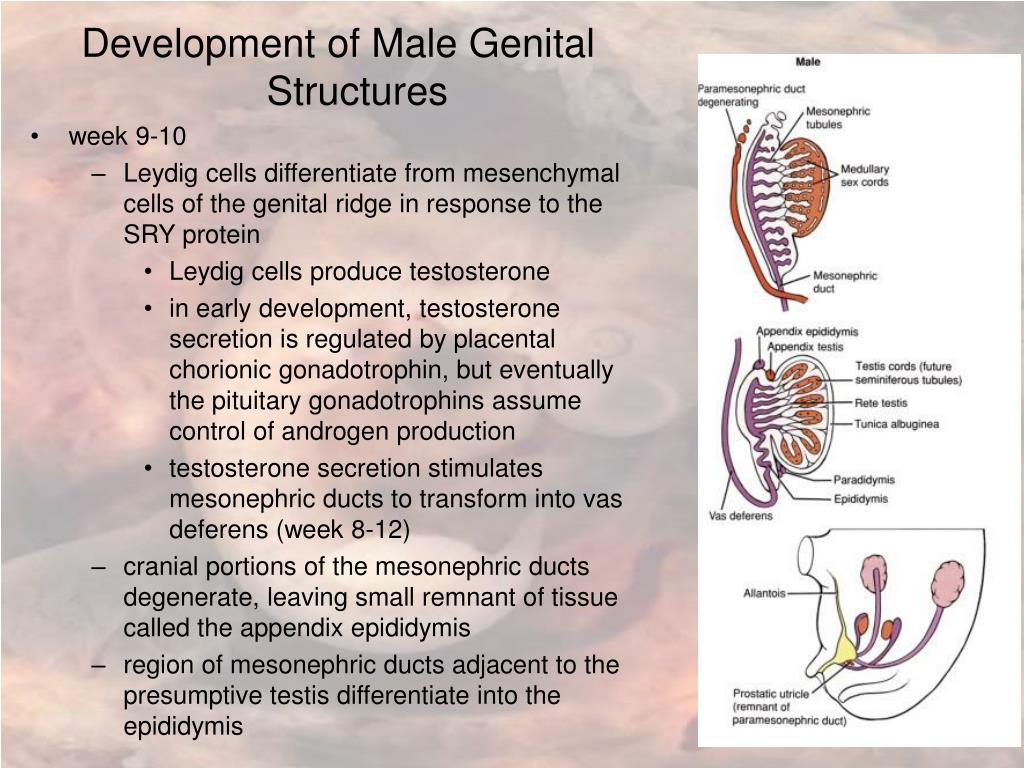 Development of Male Genital Structures

• week 9-10
– Leydig cells differentiate from mesenchymal cells of the genital ridge in response to the SRY protein
• Leydig cells produce testosterone
• in early development, testosterone secretion is regulated by placental chorionic gonadotrophin, but eventually the pituitary gonadotrophins assume control of androgen production
• testosterone secretion stimulates mesonephric ducts to transform into vas deferens (week 8-12)
– cranial portions of the mesonephric ducts degenerate, leaving small remnant of tissue called the appendix epididymis
– region of mesonephric ducts adjacent to the presumptive testis differentiate into the epididymis

Male
Paramesonephric duct degenerating
Mesonephric tubules
Medullary sex cords
Mesonephric duct
Appendix epididymis
Appendix testis
Testis cords (future seminiferous tubules)
Rete testis
Tunica albuginea
Paradidymis
Epididymis
Vas deferens
Allantois
Prostatic utricle (remnant of paramesonephric duct)